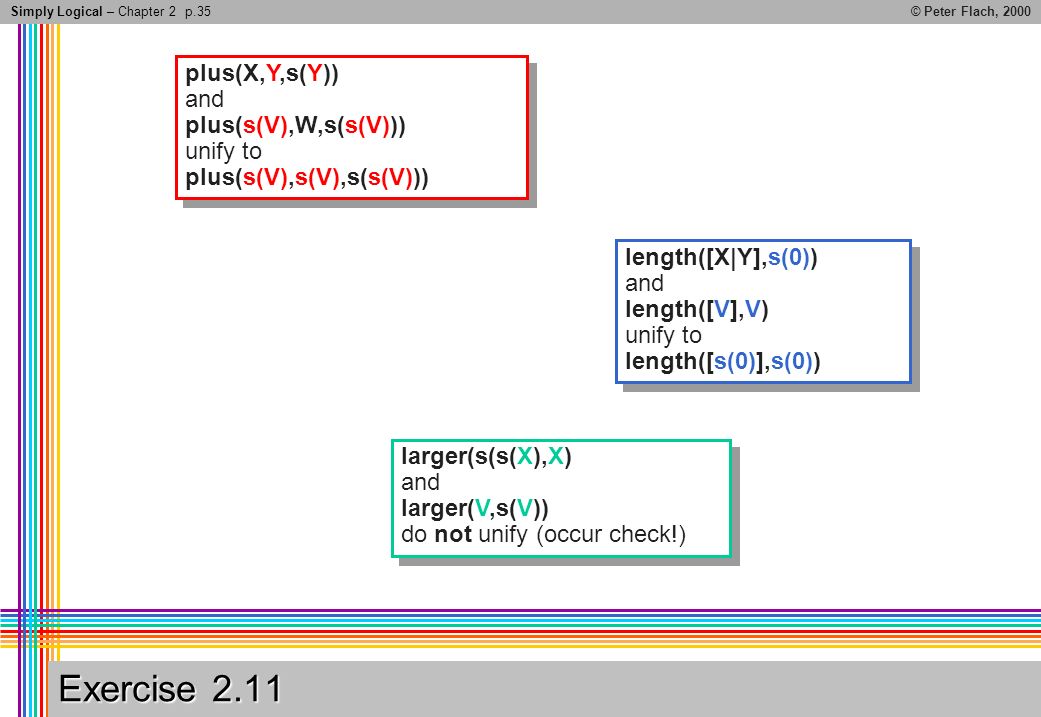 Simply Logical – Chapter 2 p.35

© Peter Flach, 2000

plus(X,Y,s(Y))
and
plus(s(V),W,s(s(V)))
unify to
plus(s(V),s(V),s(s(V)))

length([X|Y],s(0))
and
length([V],V)
unify to
length([s(0)],s(0))

larger(s(s(X),X)
and
larger(V,s(V))
do not unify (occur check!)

Exercise 2.11